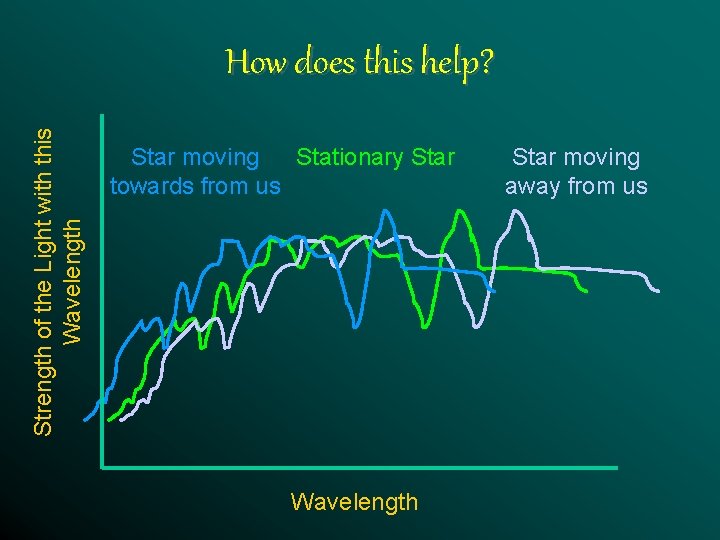 How does this help?

Strength of the Light with this Wavelength

Star moving towards from us

Stationary Star

Star moving away from us

Wavelength